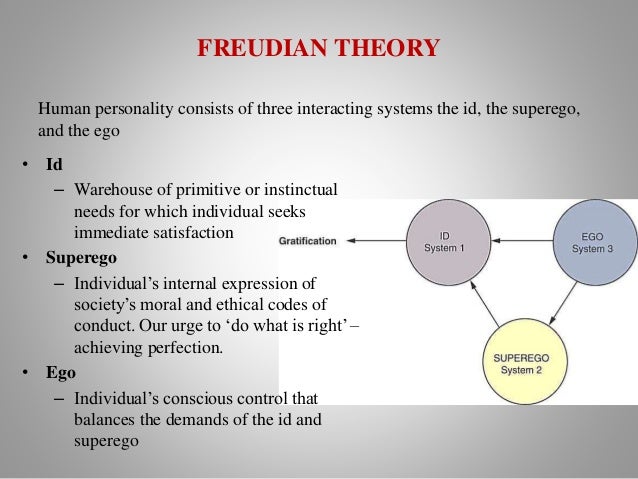 FREUDIAN THEORY

Human personality consists of three interacting systems the id, the superego, and the ego

• Id
– Warehouse of primitive or instinctual needs for which individual seeks immediate satisfaction
• Superego
– Individual's internal expression of society's moral and ethical codes of conduct. Our urge to 'do what is right' – achieving perfection.
• Ego
– Individual's conscious control that balances the demands of the id and superego

Gratification
ID
System 1
EGO
System 3
SUPEREGO
System 2